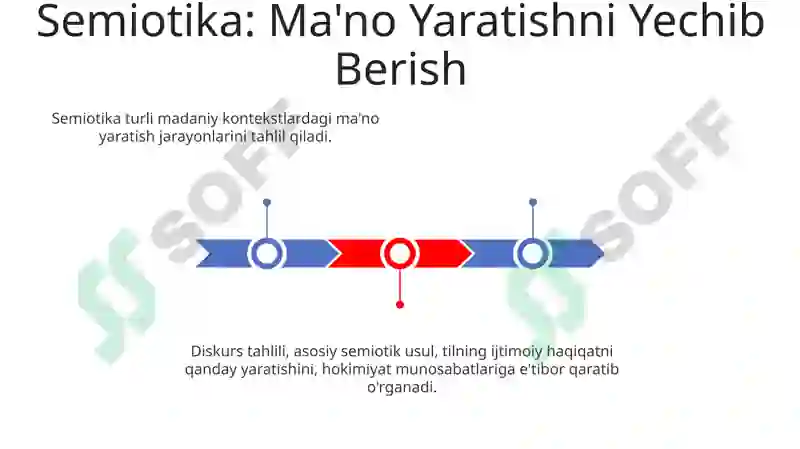 Semiotika: Ma'no Yaratishni Yechib Berish

Semiotika turli madaniy kontekstlardagi ma'no yaratish jarayonlarini tahlil qiladi.

SOFF

SOFF

Diskurs tahlili, asosiy semiotik usul, tilning ijtimoiy haqiqatni qanday yaratishini, hokimiyat munosabatlariga e'tibor qaratib o'rganadi.